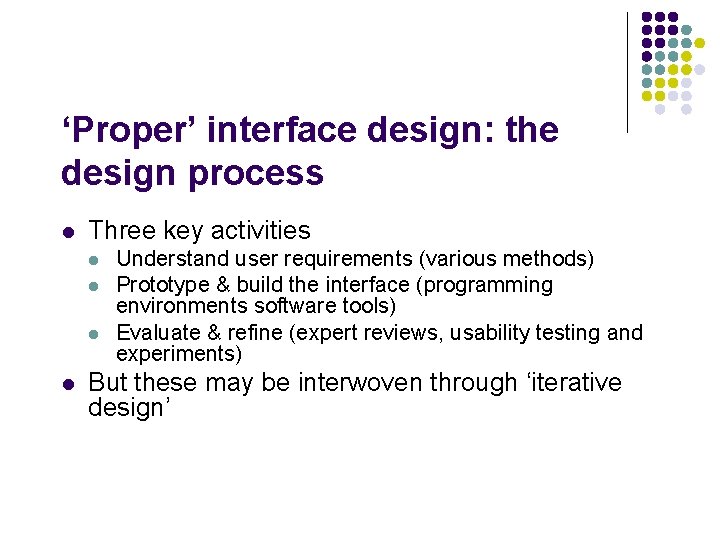 ‘Proper’ interface design: the design process

- Three key activities
  - Understand user requirements (various methods)
  - Prototype & build the interface (programming environments software tools)
  - Evaluate & refine (expert reviews, usability testing and experiments)
- But these may be interwoven through ‘iterative design’